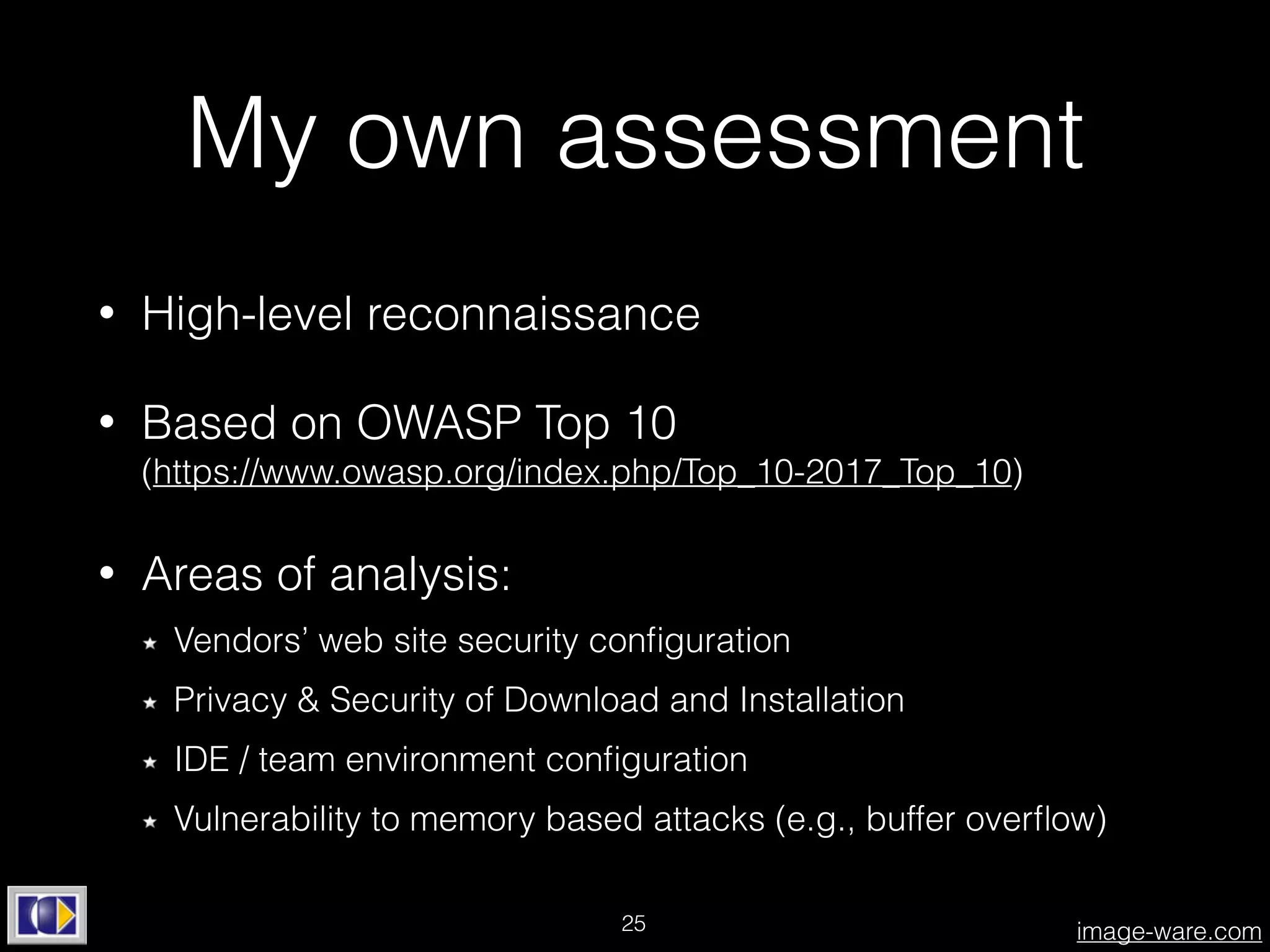 My own assessment

• High-level reconnaissance

• Based on OWASP Top 10 (https://www.owasp.org/index.php/Top_10-2017_Top_10)

• Areas of analysis:

★ Vendors' web site security configuration

★ Privacy & Security of Download and Installation

★ IDE / team environment configuration

★ Vulnerability to memory based attacks (e.g., buffer overflow)

25

image-ware.com